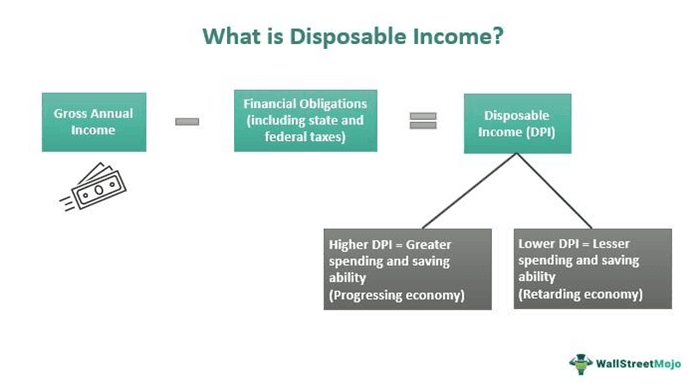 What is Disposable Income?

Gross Annual Income

Financial Obligations (including state and federal taxes)

Disposable Income (DPI)

Higher DPI = Greater spending and saving ability
(Progressing economy)

Lower DPI = Lesser spending and saving ability
(Retarding economy)

WallStreetMojo